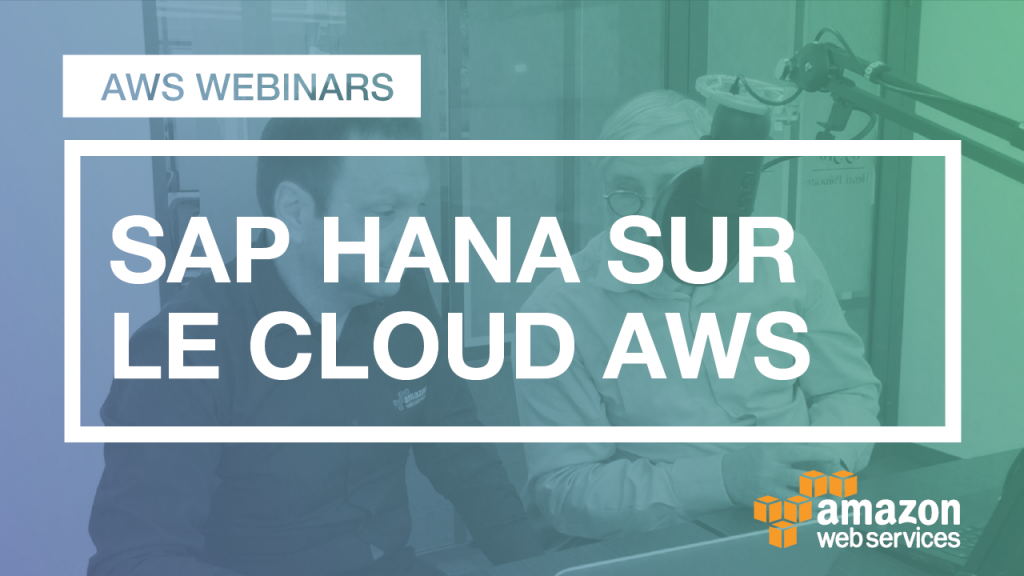 AWS WEBINARS

SAP HANA SUR LE CLOUD AWS

amazon web services